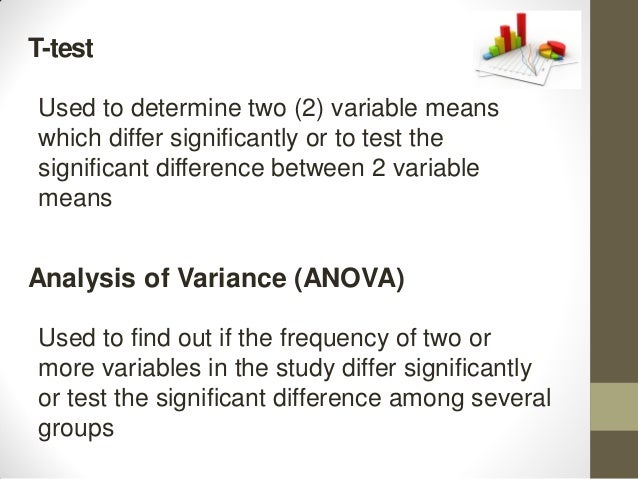 T-test

Used to determine two (2) variable means which differ significantly or to test the significant difference between 2 variable means

Analysis of Variance (ANOVA)

Used to find out if the frequency of two or more variables in the study differ significantly or test the significant difference among several groups